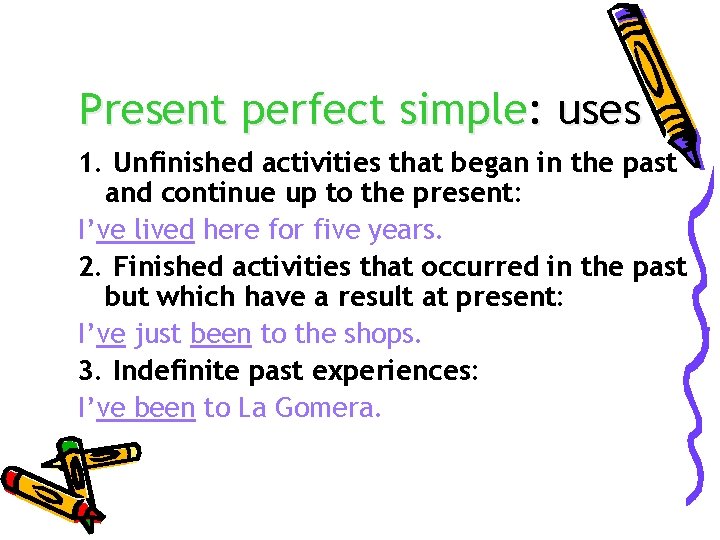 Present perfect simple: uses

1. Unfinished activities that began in the past and continue up to the present:

I've lived here for five years.

2. Finished activities that occurred in the past but which have a result at present:

I've just been to the shops.

3. Indefinite past experiences:

I've been to La Gomera.